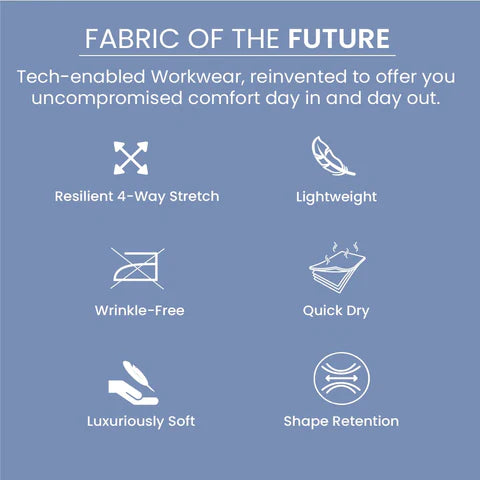 FABRIC OF THE FUTURE

Tech-enabled Workwear, reinvented to offer you uncompromised comfort day in and day out.

Resilient 4-Way Stretch

Lightweight

Wrinkle-Free

Quick Dry

Luxuriously Soft

Shape Retention